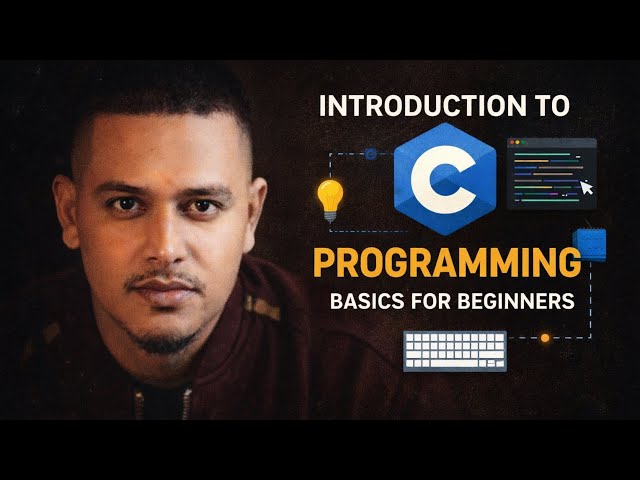 INTRODUCTION TO

C

PROGRAMMING

BASICS FOR BEGINNERS